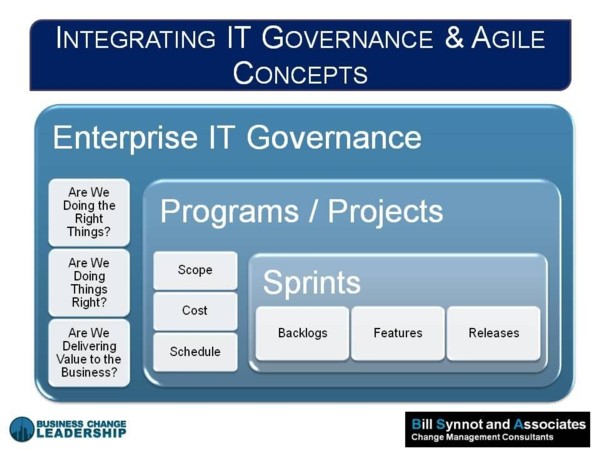 INTEGRATING IT GOVERNANCE & AGILE CONCEPTS

Enterprise IT Governance

Are We Doing the Right Things?

Are We Doing Things Right?

Are We Delivering Value to the Business?

Programs / Projects

Scope

Cost

Schedule

Sprints

Backlogs

Features

Releases

BUSINESS CHANGE LEADERSHIP

Bill Synnot and Associates
Change Management Consultants